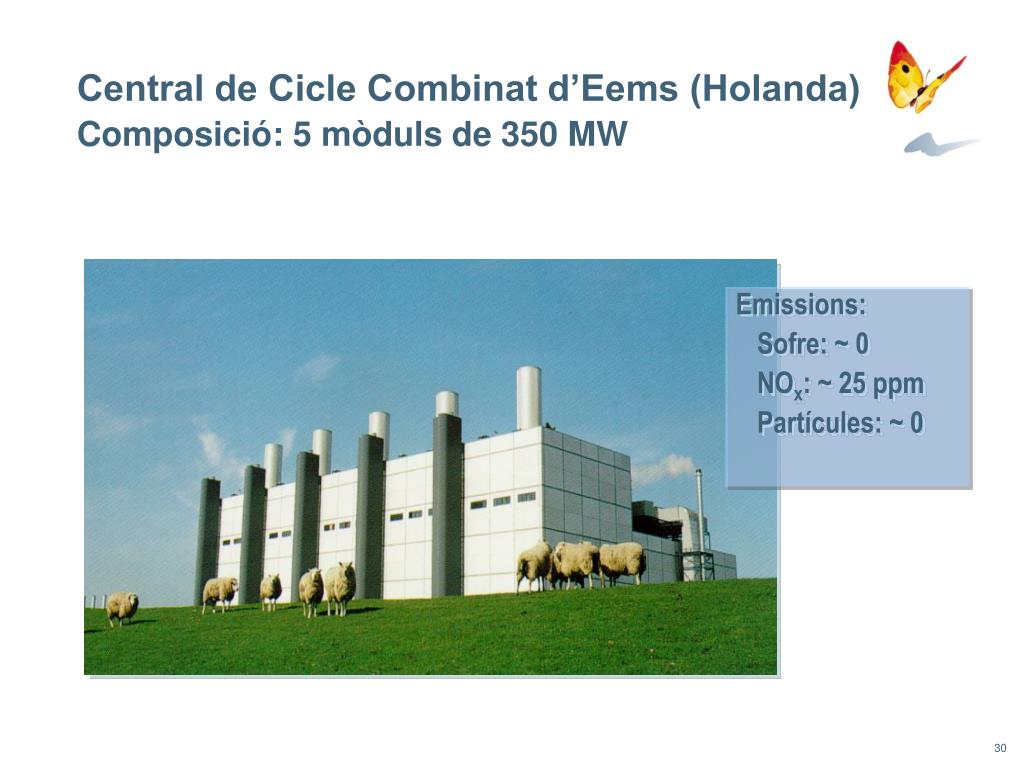 Central de Cicle Combinat d’Eems (Holanda)
Composició: 5 mòduls de 350 MW

Emissions:
Sofre: ~ 0
$NO_x$: ~ 25 ppm
Partícules: ~ 0

30